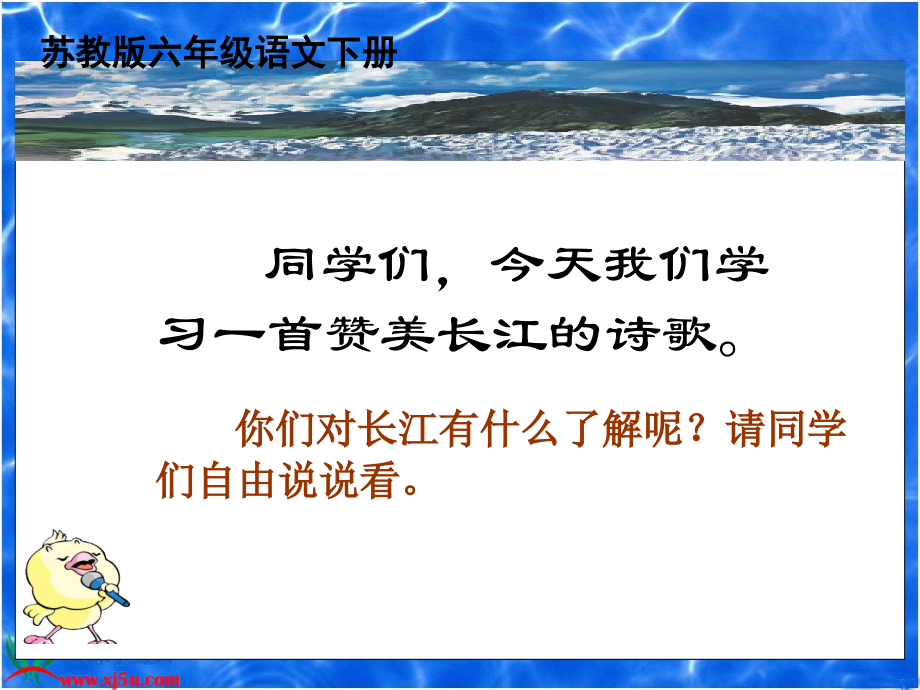 苏教版六年级语文下册

同学们，今天我们学习一首赞美长江的诗歌。

你们对长江有什么了解呢？请同学们自由说说看。

www.xj5u.com